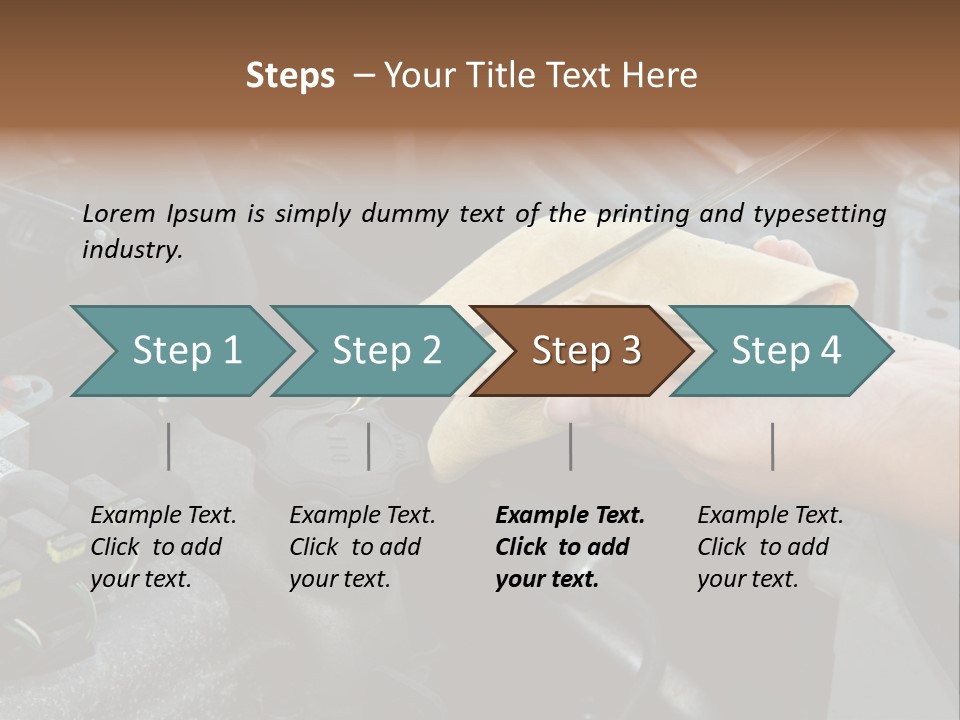 Steps – Your Title Text Here

Lorem Ipsum is simply dummy text of the printing and typesetting industry.

Step 1

Step 2

Step 3

Step 4

Example Text. Click to add your text.

Example Text. Click to add your text.

Example Text. Click to add your text.

Example Text. Click to add your text.